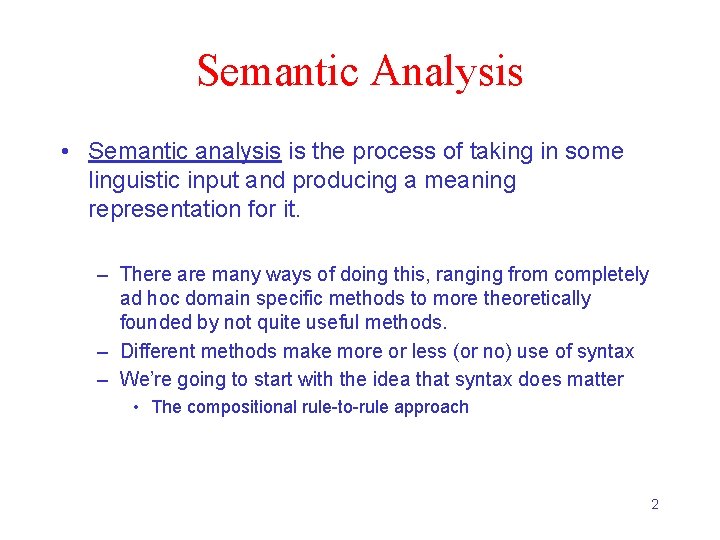 Semantic Analysis

• Semantic analysis is the process of taking in some linguistic input and producing a meaning representation for it.

– There are many ways of doing this, ranging from completely ad hoc domain specific methods to more theoretically founded by not quite useful methods.
– Different methods make more or less (or no) use of syntax
– We're going to start with the idea that syntax does matter
• The compositional rule-to-rule approach

2